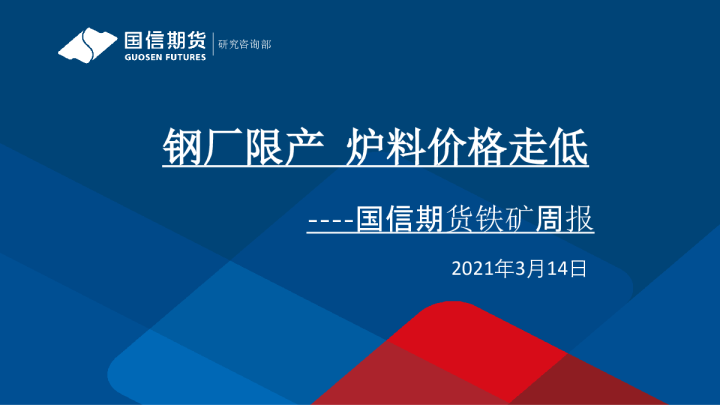 国信期货
GUOSEN FUTURES
研究咨询部

钢厂限产 炉料价格走低

----国信期货铁矿周报

2021年3月14日